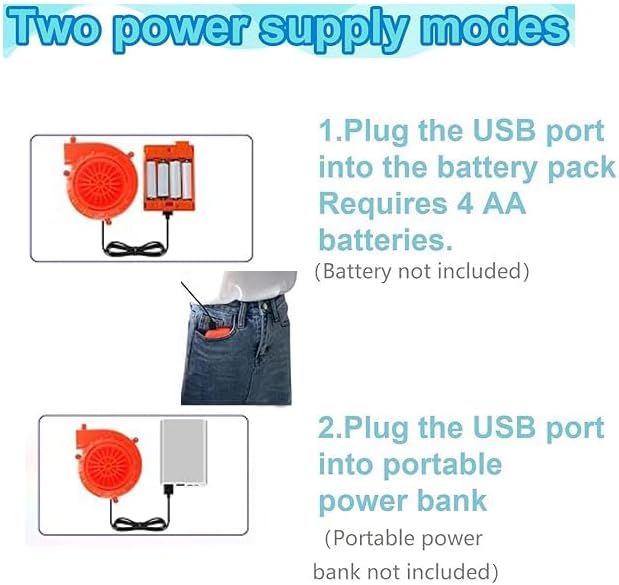 Two power supply modes

1.Plug the USB port into the battery pack Requires 4 AA batteries.
(Battery not included)

2.Plug the USB port into portable power bank
(Portable power bank not included)